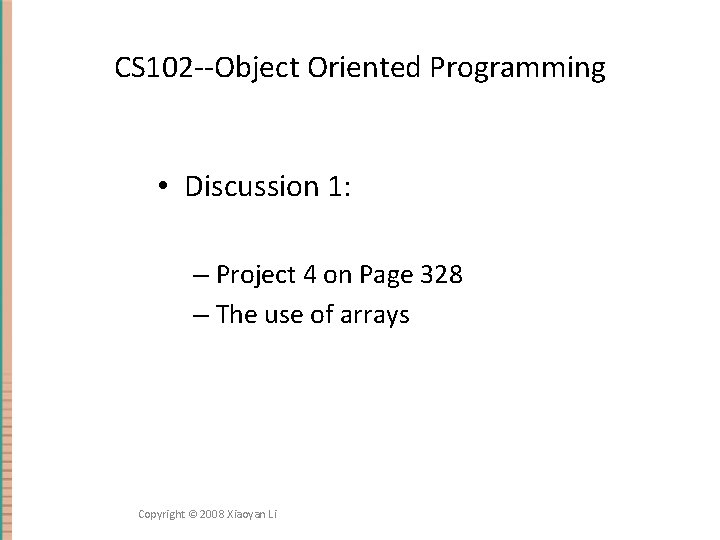 CS102--Object Oriented Programming

• Discussion 1:

– Project 4 on Page 328
– The use of arrays

Copyright © 2008 Xiaoyan Li